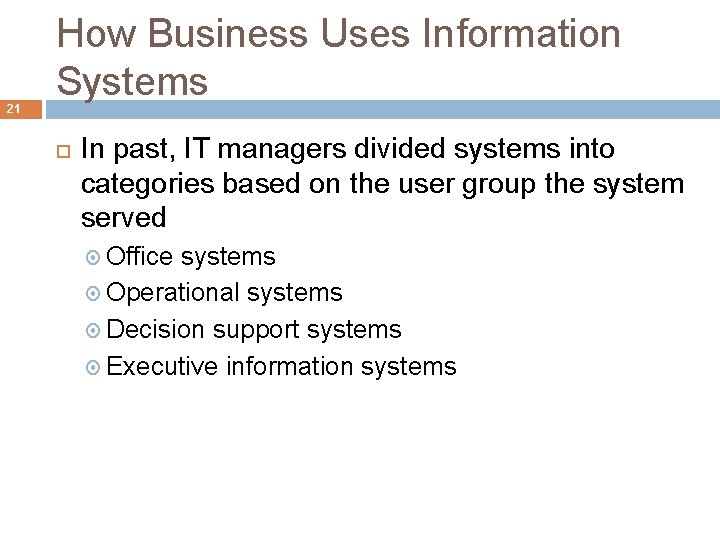 How Business Uses Information Systems

21

In past, IT managers divided systems into categories based on the user group the system served

Office systems
Operational systems
Decision support systems
Executive information systems